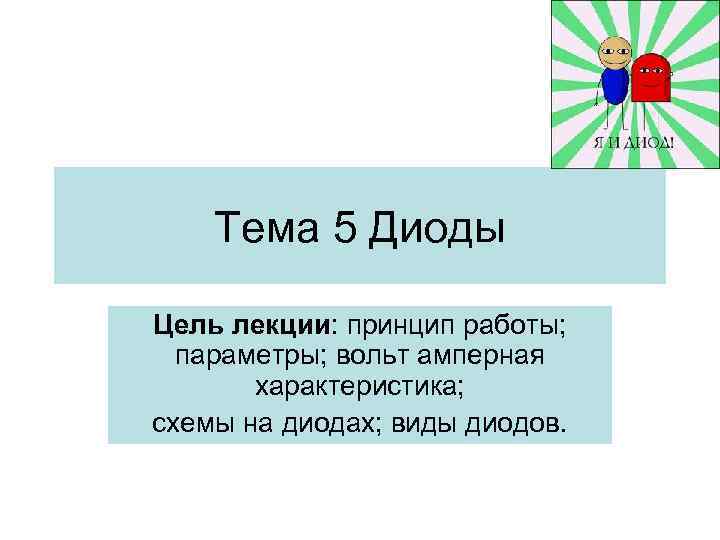 Я И ДИОД!

Тема 5 Диоды

Цель лекции: принцип работы; параметры; вольт амперная характеристика;
схемы на диодах; виды диодов.